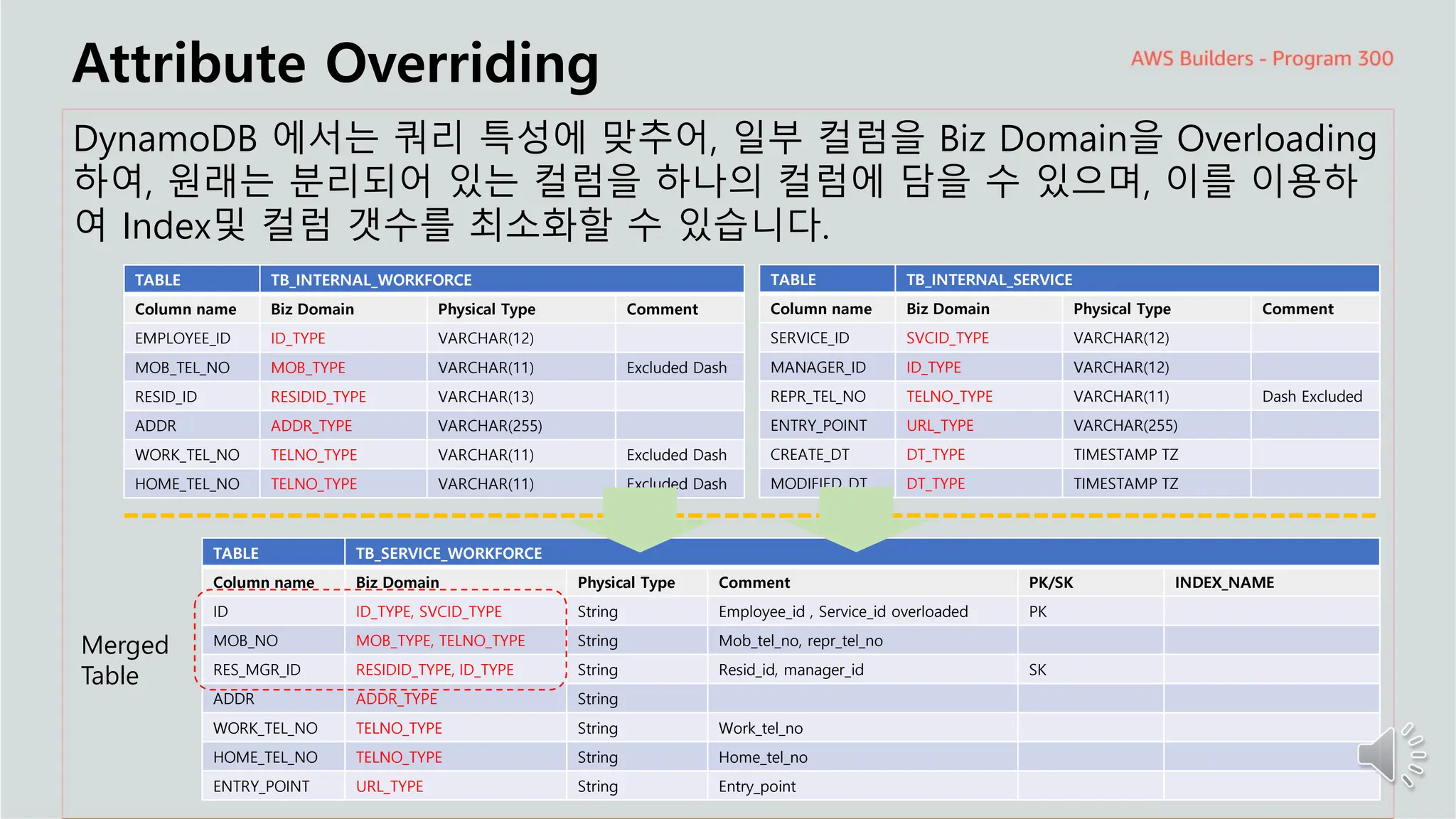 Attribute Overriding

AWS Builders - Program 300

DynamoDB 에서는 쿼리 특성에 맞추어, 일부 컬럼을 Biz Domain을 Overloading 하여, 원래는 분리되어 있는 컬럼을 하나의 컬럼에 담을 수 있으며, 이를 이용하여 Index및 컬럼 갯수를 최소화할 수 있습니다.

| TABLE | TB_INTERNAL_WORKFORCE | | |
|---|---|---|---|
| Column name | Biz Domain | Physical Type | Comment |
| EMPLOYEE_ID | ID_TYPE | VARCHAR(12) | |
| MOB_TEL_NO | MOB_TYPE | VARCHAR(11) | Excluded Dash |
| RESID_ID | RESIDID_TYPE | VARCHAR(13) | |
| ADDR | ADDR_TYPE | VARCHAR(255) | |
| WORK_TEL_NO | TELNO_TYPE | VARCHAR(11) | Excluded Dash |
| HOME_TEL_NO | TELNO_TYPE | VARCHAR(11) | Excluded Dash |

| TABLE | TB_INTERNAL_SERVICE | | |
|---|---|---|---|
| Column name | Biz Domain | Physical Type | Comment |
| SERVICE_ID | SVCID_TYPE | VARCHAR(12) | |
| MANAGER_ID | ID_TYPE | VARCHAR(12) | |
| REPR_TEL_NO | TELNO_TYPE | VARCHAR(11) | Dash Excluded |
| ENTRY_POINT | URL_TYPE | VARCHAR(255) | |
| CREATE_DT | DT_TYPE | TIMESTAMP TZ | |
| MODIFIED_DT | DT_TYPE | TIMESTAMP TZ | |

Merged Table

| TABLE | TB_SERVICE_WORKFORCE | | | | |
|---|---|---|---|---|---|
| Column name | Biz Domain | Physical Type | Comment | PK/SK | INDEX_NAME |
| ID | ID_TYPE, SVCID_TYPE | String | Employee_id , Service_id overloaded | PK | |
| MOB_NO | MOB_TYPE, TELNO_TYPE | String | Mob_tel_no, repr_tel_no | | |
| RES_MGR_ID | RESIDID_TYPE, ID_TYPE | String | Resid_id, manager_id | SK | |
| ADDR | ADDR_TYPE | String | | | |
| WORK_TEL_NO | TELNO_TYPE | String | Work_tel_no | | |
| HOME_TEL_NO | TELNO_TYPE | String | Home_tel_no | | |
| ENTRY_POINT | URL_TYPE | String | Entry_point | | |